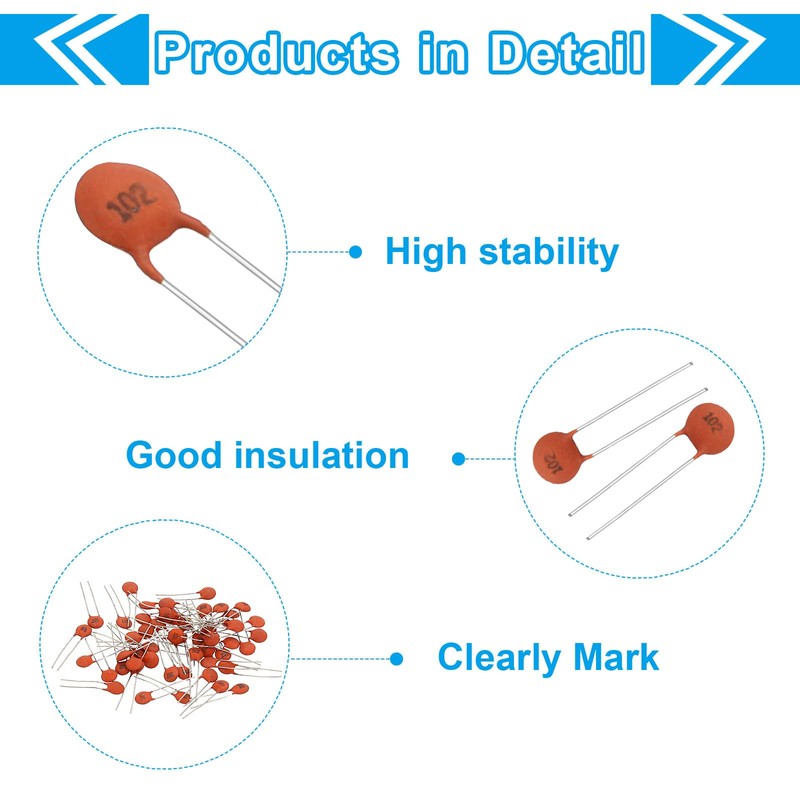 Products in Detail

102

High stability

Good insulation

102

102

Clearly Mark